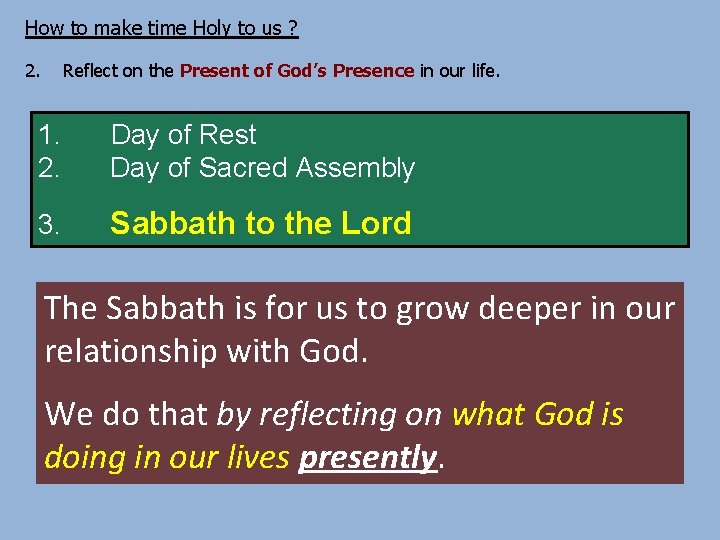 How to make time Holy to us ?

2. Reflect on the Present of God's Presence in our life.

1. Day of Rest
2. Day of Sacred Assembly
3. Sabbath to the Lord

The Sabbath is for us to grow deeper in our relationship with God.

We do that by reflecting on what God is doing in our lives presently.